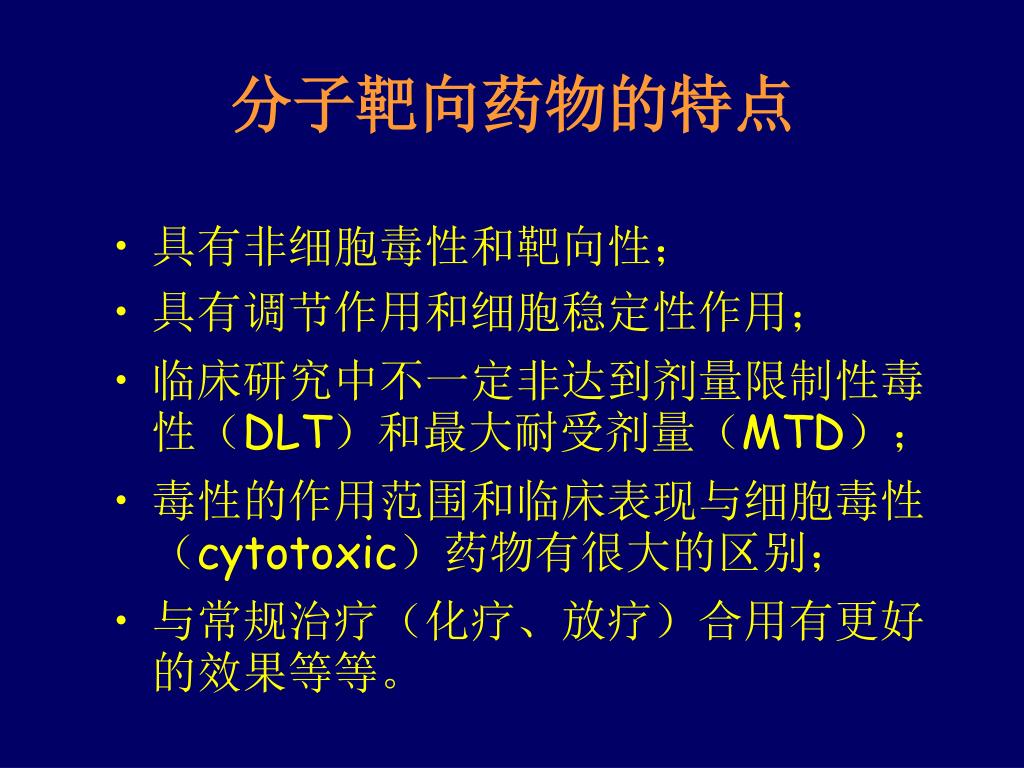 分子靶向药物的特点

• 具有非细胞毒性和靶向性；
• 具有调节作用和细胞稳定性作用；
• 临床研究中不一定非达到剂量限制性毒性（DLT）和最大耐受剂量（MTD）；
• 毒性的作用范围和临床表现与细胞毒性（cytotoxic）药物有很大的区别；
• 与常规治疗（化疗、放疗）合用有更好的效果等等。